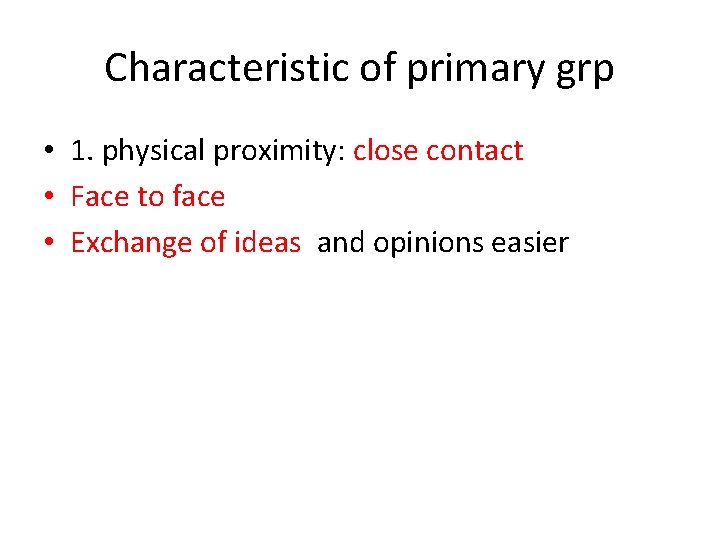 Characteristic of primary grp

• 1. physical proximity: close contact
• Face to face
• Exchange of ideas and opinions easier